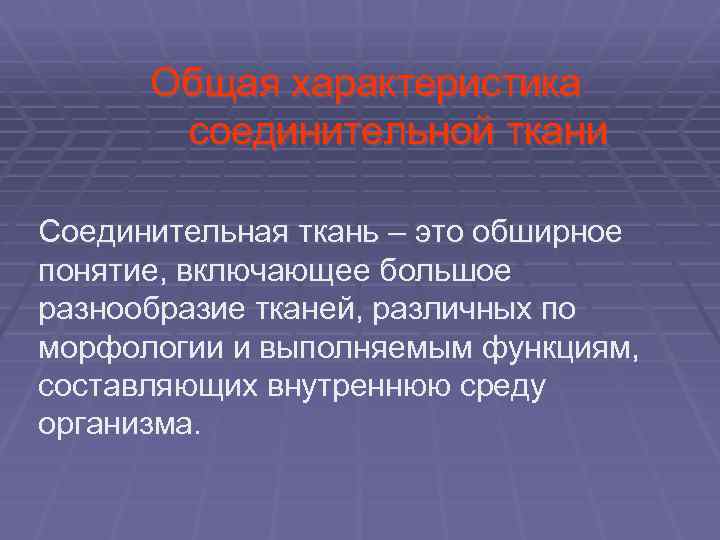 Общая характеристика соединительной ткани

Соединительная ткань – это обширное понятие, включающее большое разнообразие тканей, различных по морфологии и выполняемым функциям, составляющих внутреннюю среду организма.